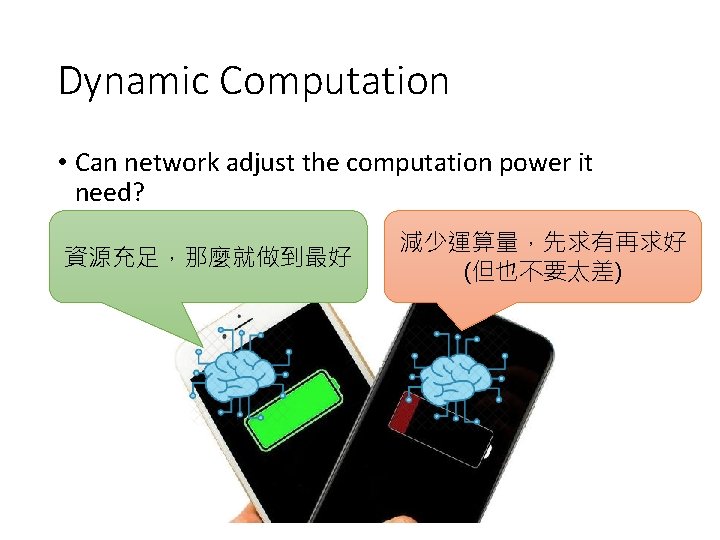 Dynamic Computation

• Can network adjust the computation power it need?

資源充足，那麼就做到最好

減少運算量，先求有再求好 (但也不要太差)